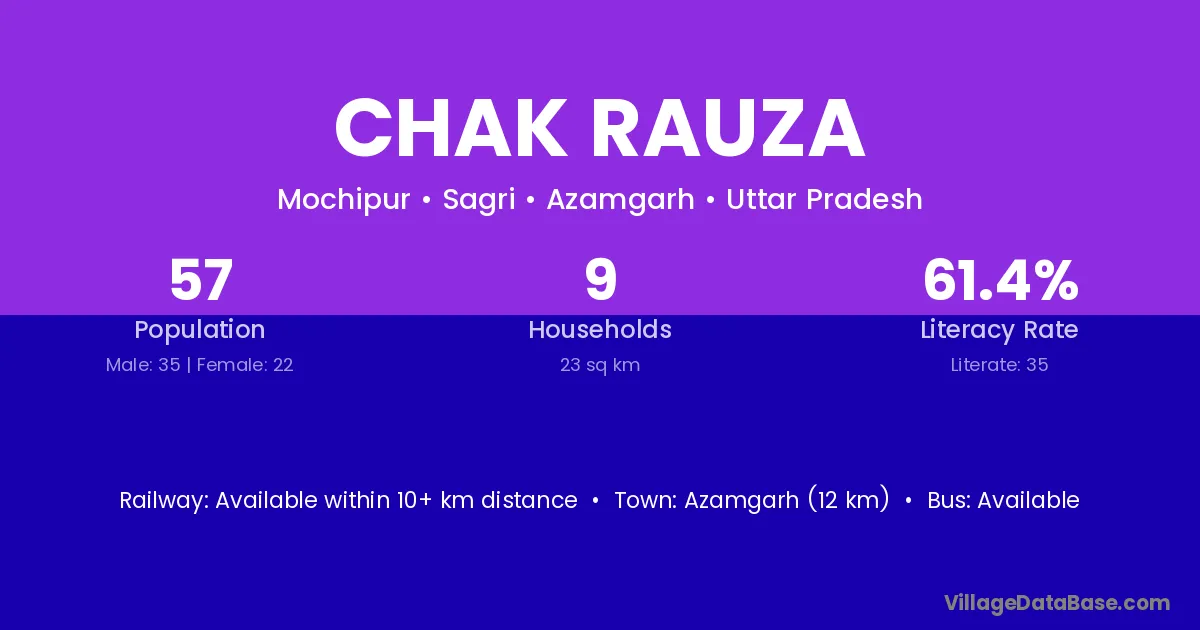 CHAK RAUZA

Mochipur • Sagri • Azamgarh • Uttar Pradesh

57
Population
Male: 35 | Female: 22

9
Households
23 sq km

61.4%
Literacy Rate
Literate: 35

Railway: Available within 10+ km distance • Town: Azamgarh (12 km) • Bus: Available

VillageDataBase.com